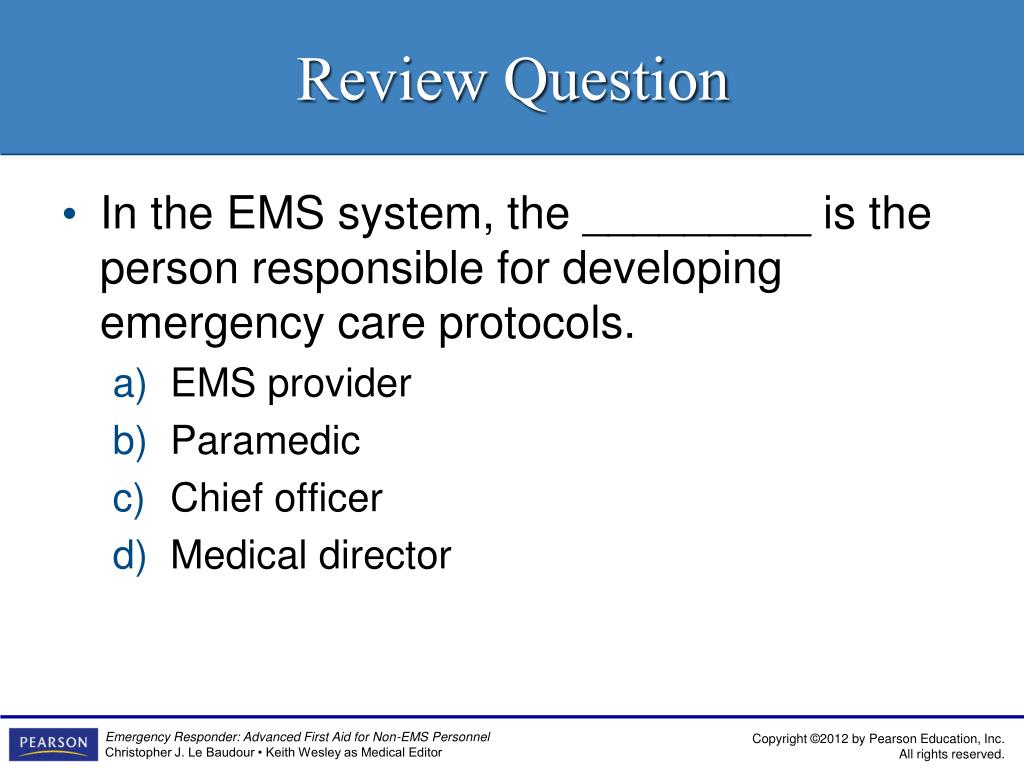 Review Question

• In the EMS system, the _________ is the person responsible for developing emergency care protocols.
a) EMS provider
b) Paramedic
c) Chief officer
d) Medical director

PEARSON

Emergency Responder: Advanced First Aid for Non-EMS Personnel
Christopher J. Le Baudour • Keith Wesley as Medical Editor

Copyright ©2012 by Pearson Education, Inc.
All rights reserved.